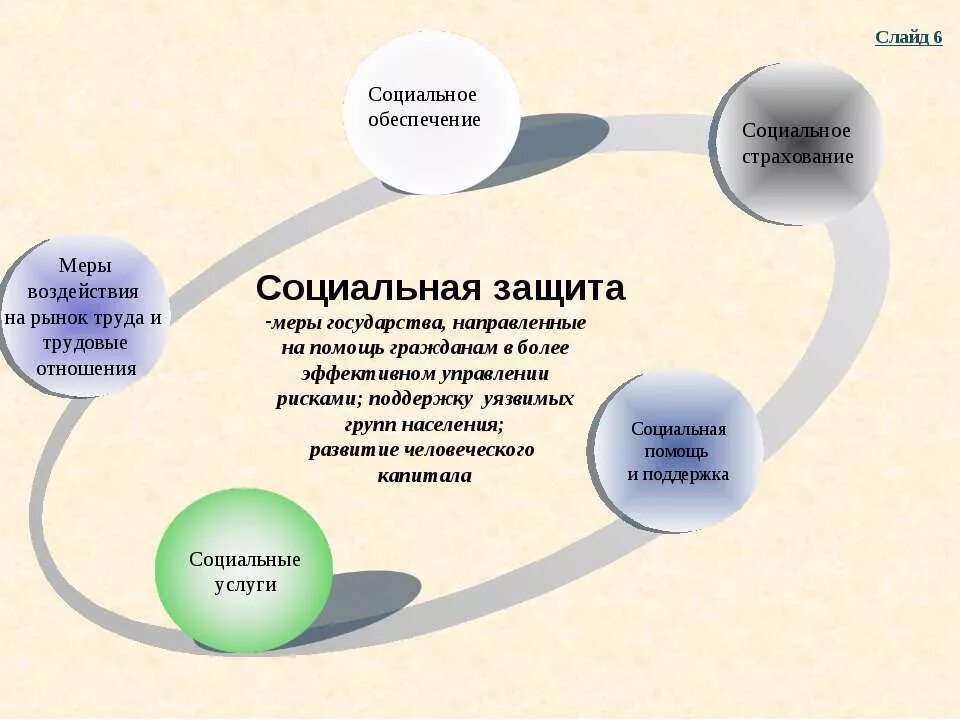 Слайд 6

Социальное обеспечение

Социальное страхование

Меры воздействия на рынок труда и трудовые отношения

Социальная защита

-меры государства, направленные на помощь гражданам в более эффективном управлении рисками; поддержку уязвимых групп населения; развитие человеческого капитала

Социальная помощь и поддержка

Социальные услуги